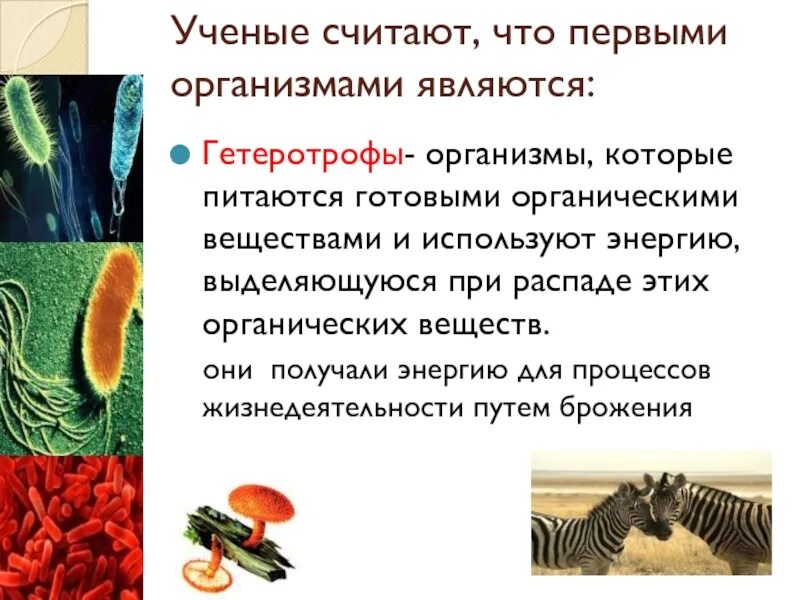 Ученые считают, что первыми организмами являются:

Гетеротрофы- организмы, которые питаются готовыми органическими веществами и используют энергию, выделяющуюся при распаде этих органических веществ.

они получали энергию для процессов жизнедеятельности путем брожения